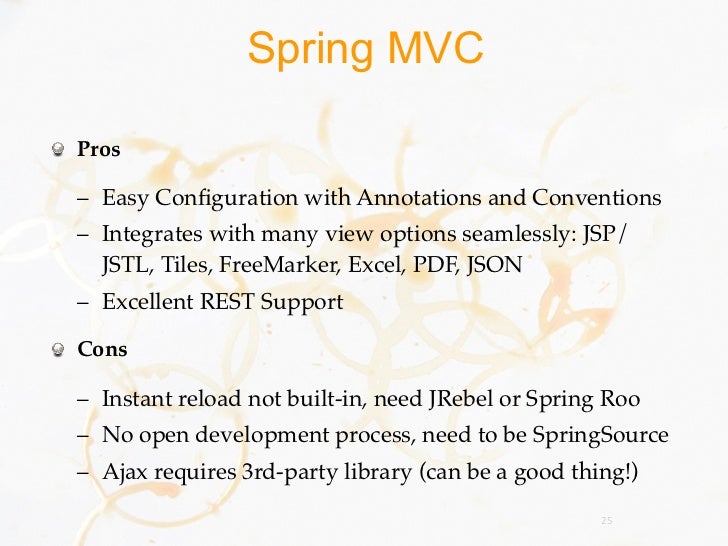 Spring MVC

Pros

– Easy Configuration with Annotations and Conventions
– Integrates with many view options seamlessly: JSP/JSTL, Tiles, FreeMarker, Excel, PDF, JSON
– Excellent REST Support

Cons

– Instant reload not built-in, need JRebel or Spring Roo
– No open development process, need to be SpringSource
– Ajax requires 3rd-party library (can be a good thing!)

25